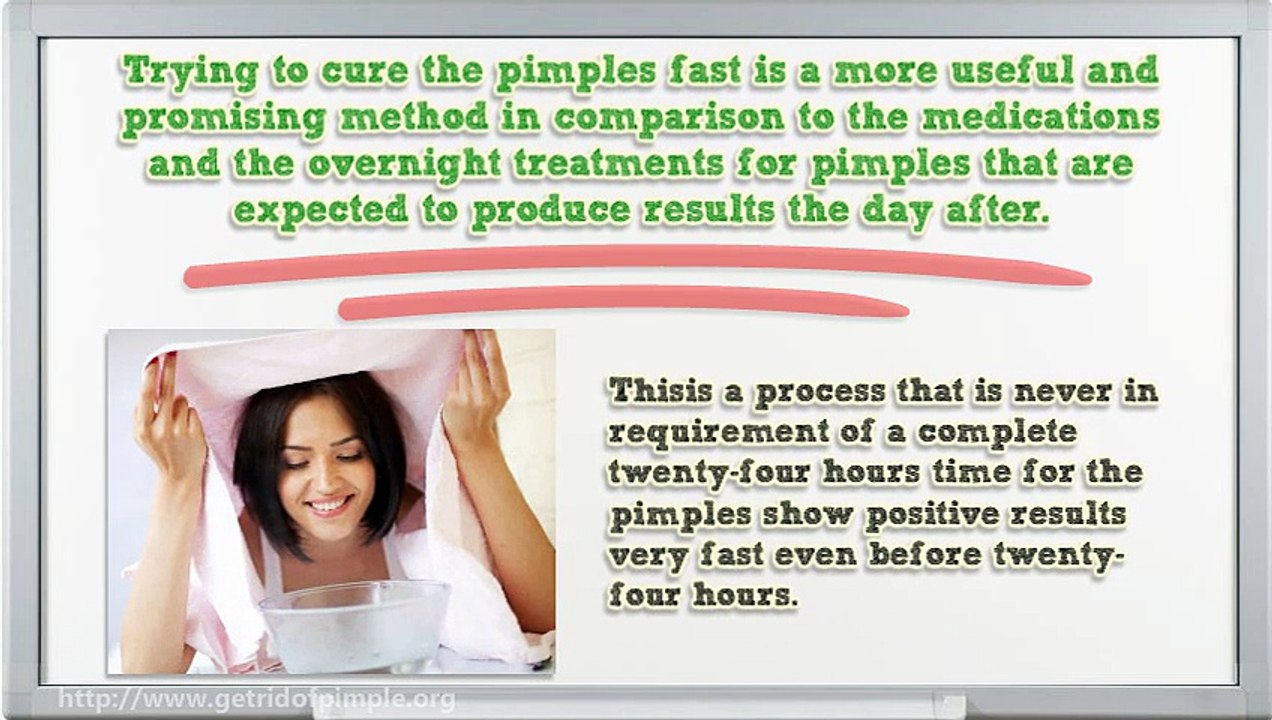 Trying to cure the pimples fast is a more useful and promising method in comparison to the medications and the overnight treatments for pimples that are expected to produce results the day after.

Thisis a process that is never in requirement of a complete twenty-four hours time for the pimples show positive results very fast even before twenty-four hours.

http://www.getridofpimple.org